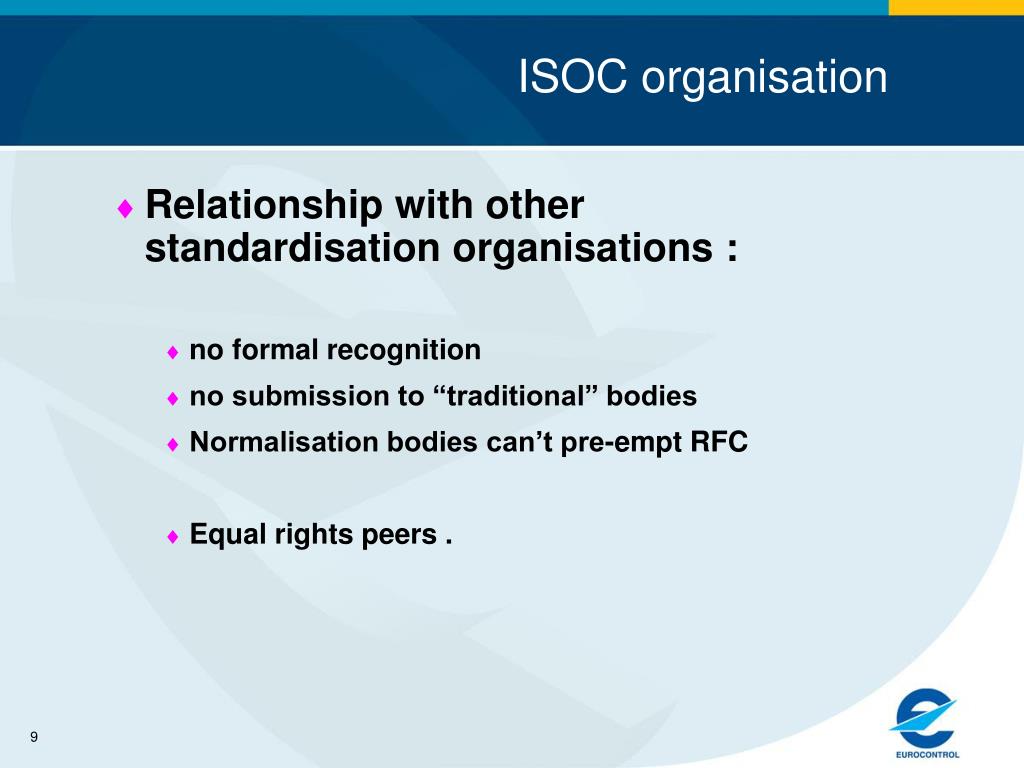 ISOC organisation

♦ Relationship with other standardisation organisations :

♦ no formal recognition
♦ no submission to “traditional” bodies
♦ Normalisation bodies can’t pre-empt RFC

♦ Equal rights peers .

9

EUROCONTROL